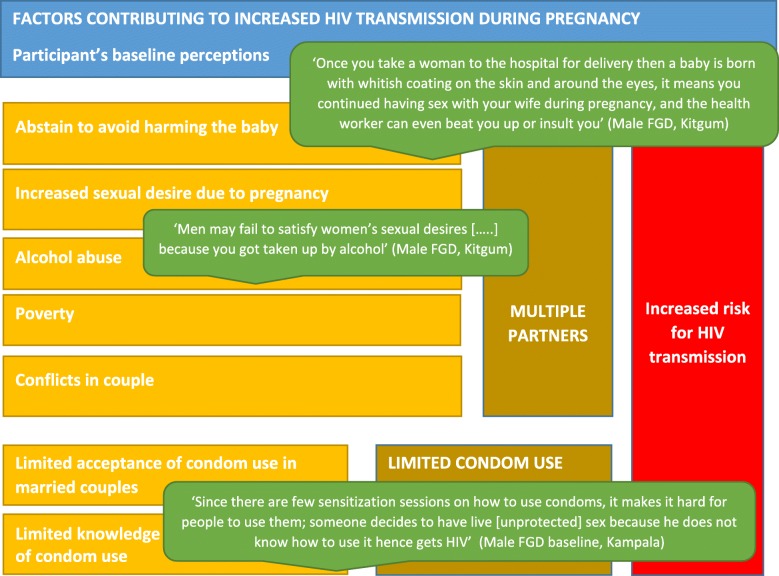 FACTORS CONTRIBUTING TO INCREASED HIV TRANSMISSION DURING PREGNANCY

Participant's baseline perceptions

'Once you take a woman to the hospital for delivery then a baby is born with whitish coating on the skin and around the eyes, it means you continued having sex with your wife during pregnancy, and the health worker can even beat you up or insult you' (Male FGD, Kitgum)

Abstain to avoid harming the baby

Increased sexual desire due to pregnancy

'Men may fail to satisfy women's sexual desires [.....] because you got taken up by alcohol' (Male FGD, Kitgum)

Alcohol abuse

Poverty

Conflicts in couple

MULTIPLE PARTNERS

Increased risk for HIV transmission

Limited acceptance of condom use in married couples

LIMITED CONDOM USE

'Since there are few sensitization sessions on how to use condoms, it makes it hard for people to use them; someone decides to have live [unprotected] sex because he does not know how to use it hence gets HIV' (Male FGD baseline, Kampala)

Limited knowledge of condom use